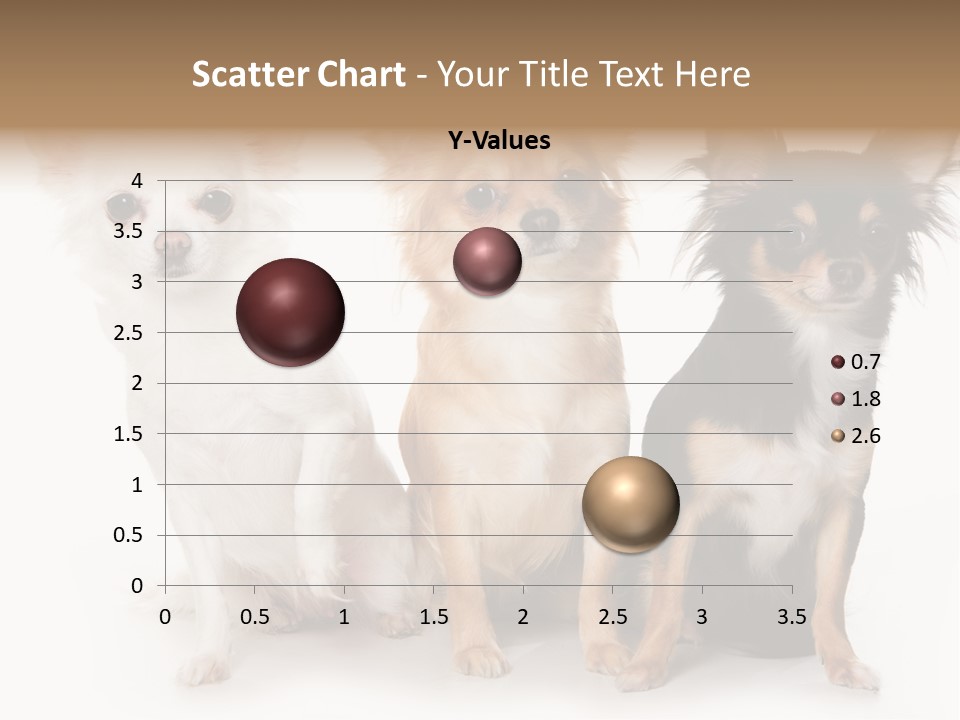 Scatter Chart - Your Title Text Here

Y-Values

4
3.5
3
2.5
2
1.5
1
0.5
0

0 0.5 1 1.5 2 2.5 3 3.5

0.7
1.8
2.6